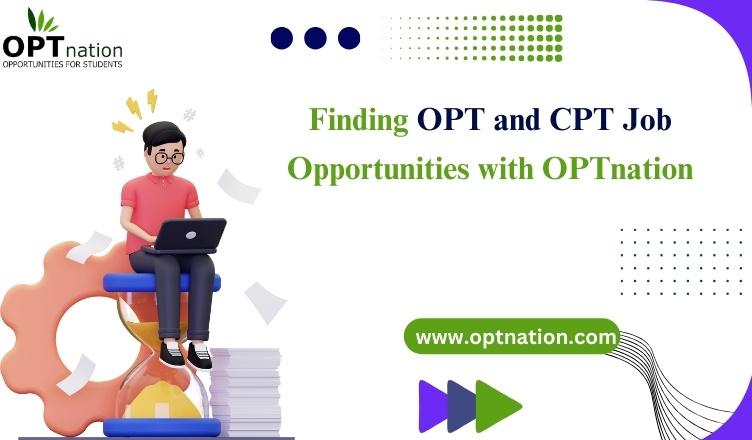 OPTnation
OPPORTUNITIES FOR STUDENTS

Finding OPT and CPT Job Opportunities with OPTnation

www.optnation.com